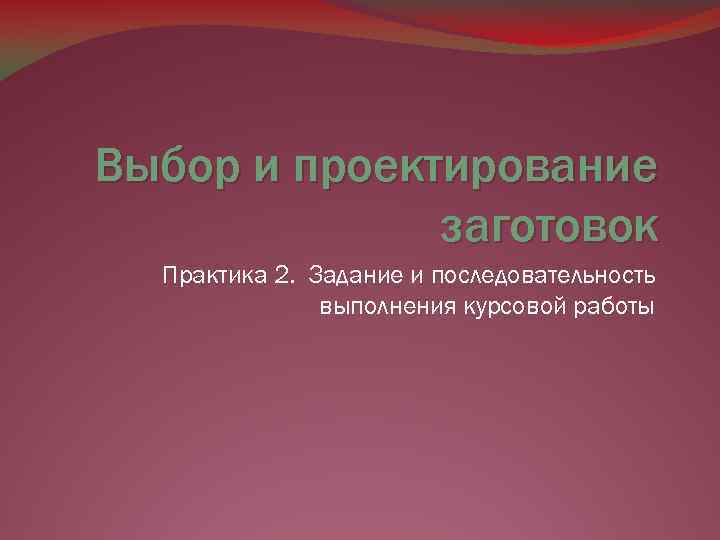 Выбор и проектирование заготовок

Практика 2. Задание и последовательность выполнения курсовой работы